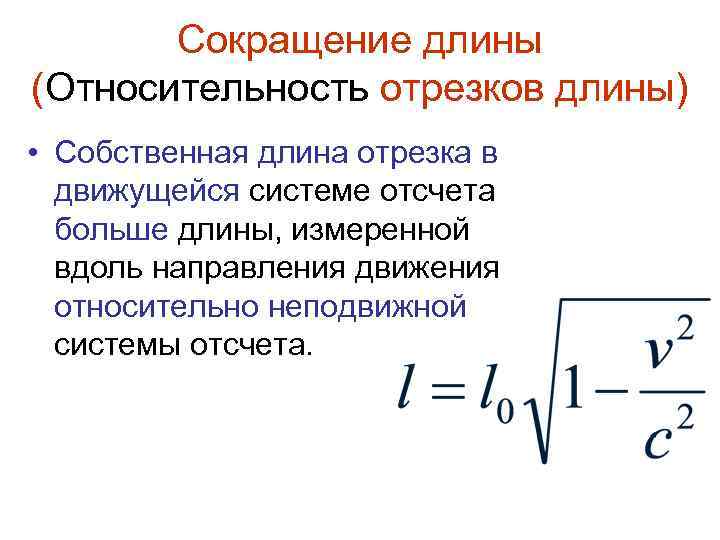 Сокращение длины
(Относительность отрезков длины)

• Собственная длина отрезка в движущейся системе отсчета больше длины, измеренной вдоль направления движения относительно неподвижной системы отсчета.

$l = l_0\sqrt{1-\frac{v^2}{c^2}}$